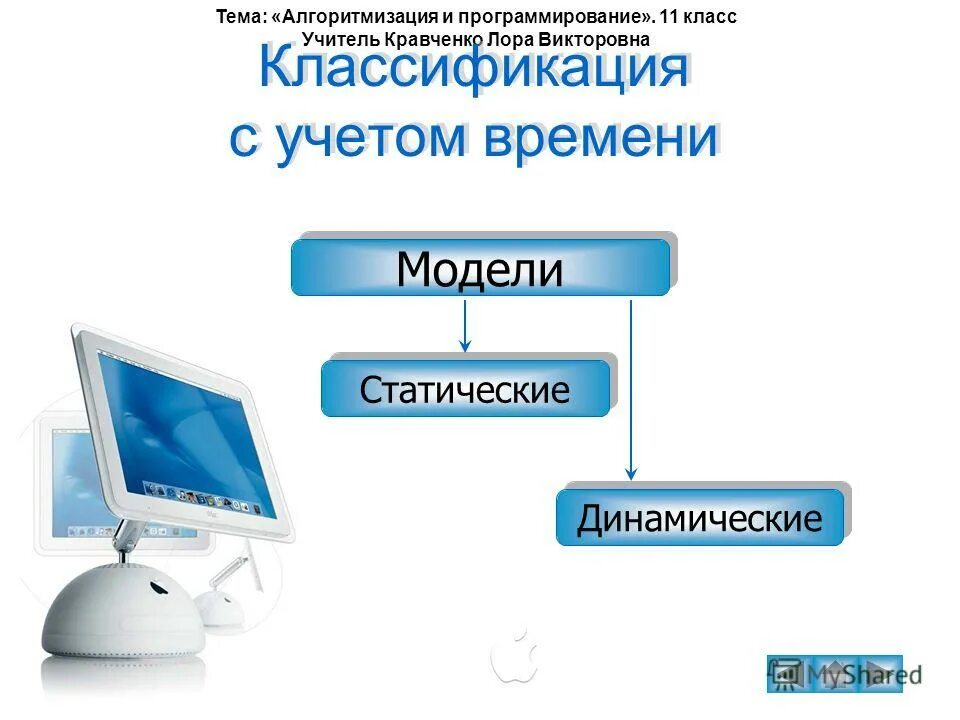 Тема: «Алгоритмизация и программирование». 11 класс
Учитель Кравченко Лора Викторовна

Классификация с учетом времени

Модели

Статические

Динамические

MyShared